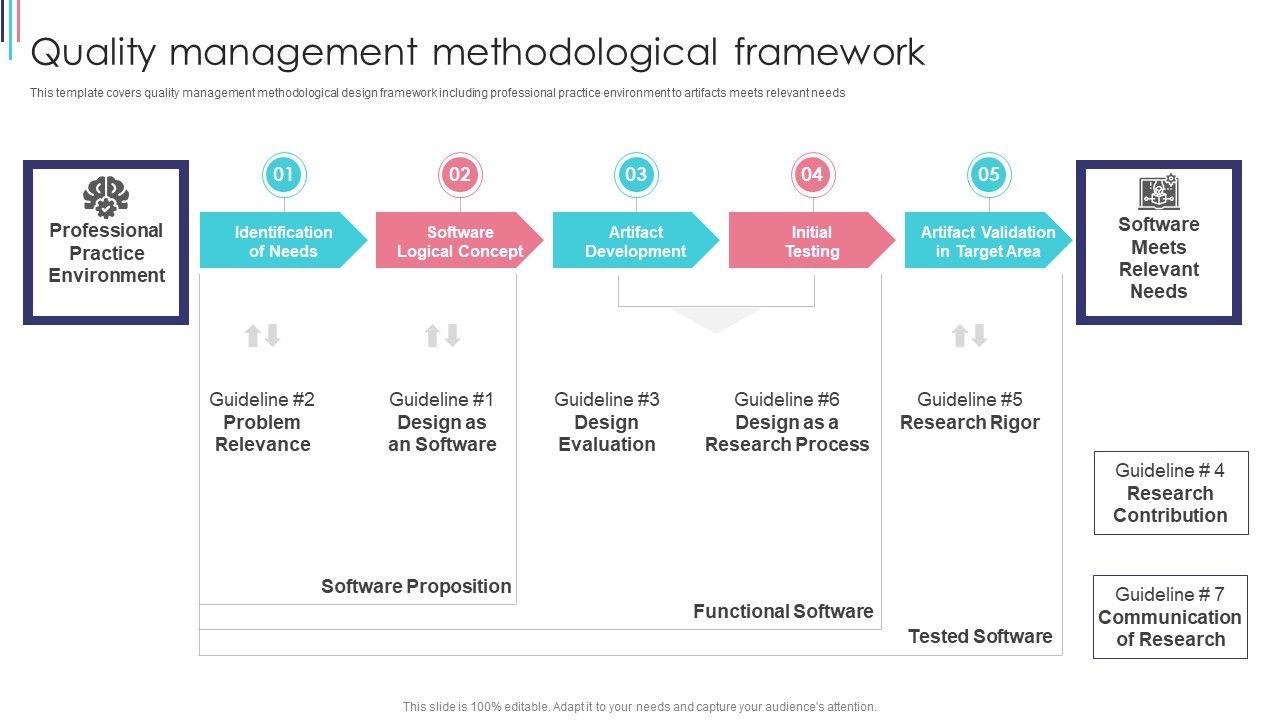 Quality management methodological framework

This template covers quality management methodological design framework including professional practice environment to artifacts meets relevant needs

Professional Practice Environment

01

Identification of Needs

02

Software Logical Concept

03

Artifact Development

04

Initial Testing

05

Artifact Validation in Target Area

Software Meets Relevant Needs

Guideline #2
Problem Relevance

Guideline #1
Design as an Software

Guideline #3
Design Evaluation

Guideline #6
Design as a Research Process

Guideline #5
Research Rigor

Guideline # 4
Research Contribution

Guideline # 7
Communication of Research

Software Proposition

Functional Software

Tested Software

This slide is 100% editable. Adapt it to your needs and capture your audience's attention.